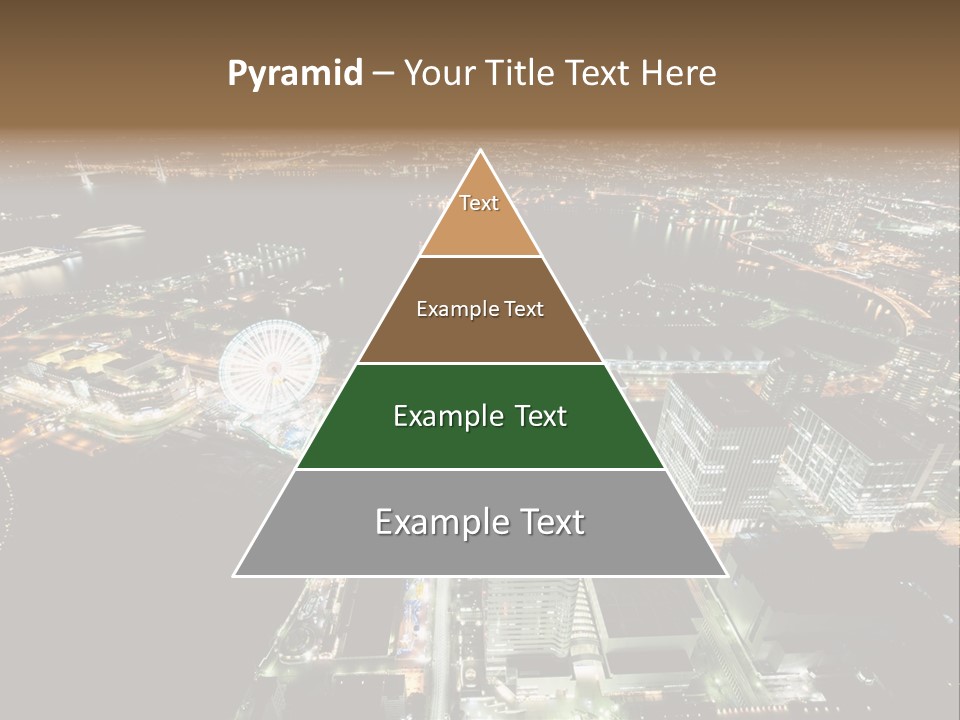 Pyramid – Your Title Text Here

Text

Example Text

Example Text

Example Text